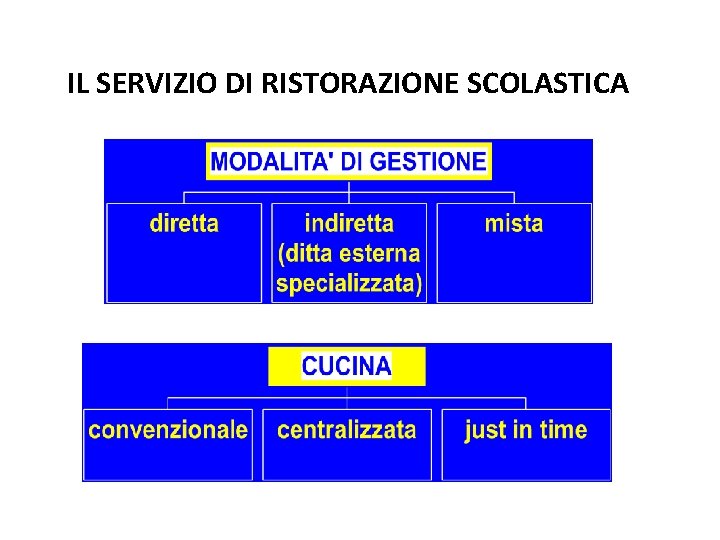 IL SERVIZIO DI RISTORAZIONE SCOLASTICA

MODALITA' DI GESTIONE

diretta

indiretta (ditta esterna specializzata)

mista

CUCINA

convenzionale

centralizzata

just in time